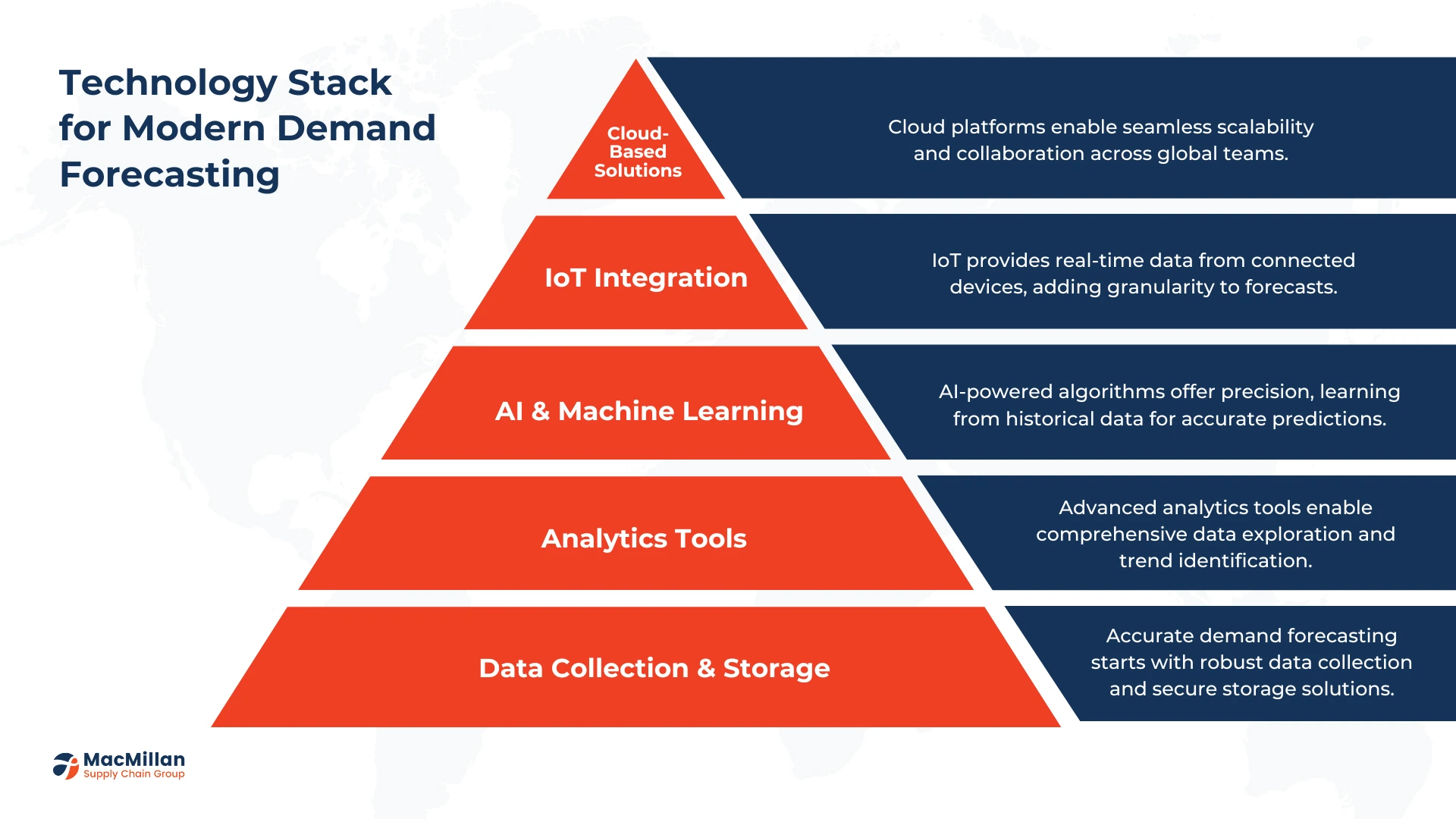 Technology Stack for Modern Demand Forecasting

Cloud-Based Solutions

Cloud platforms enable seamless scalability and collaboration across global teams.

IoT Integration

IoT provides real-time data from connected devices, adding granularity to forecasts.

AI & Machine Learning

AI-powered algorithms offer precision, learning from historical data for accurate predictions.

Analytics Tools

Advanced analytics tools enable comprehensive data exploration and trend identification.

Data Collection & Storage

Accurate demand forecasting starts with robust data collection and secure storage solutions.

MacMillan
Supply Chain Group